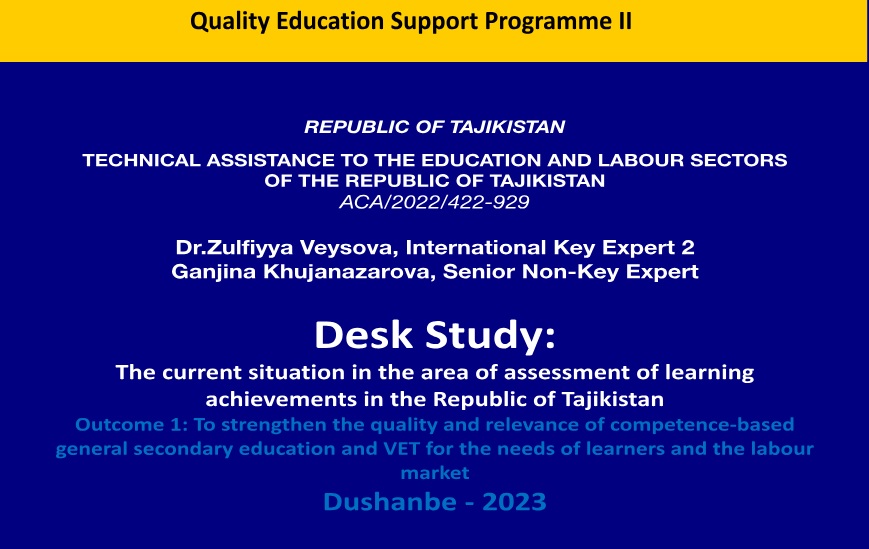 Quality Education Support Programme II

REPUBLIC OF TAJIKISTAN

TECHNICAL ASSISTANCE TO THE EDUCATION AND LABOUR SECTORS OF THE REPUBLIC OF TAJIKISTAN
ACA/2022/422-929

Dr.Zulfiyya Veysova, International Key Expert 2
Ganjina Khujanazarova, Senior Non-Key Expert

Desk Study:

The current situation in the area of assessment of learning achievements in the Republic of Tajikistan

Outcome 1: To strengthen the quality and relevance of competence-based general secondary education and VET for the needs of learners and the labour market

Dushanbe - 2023